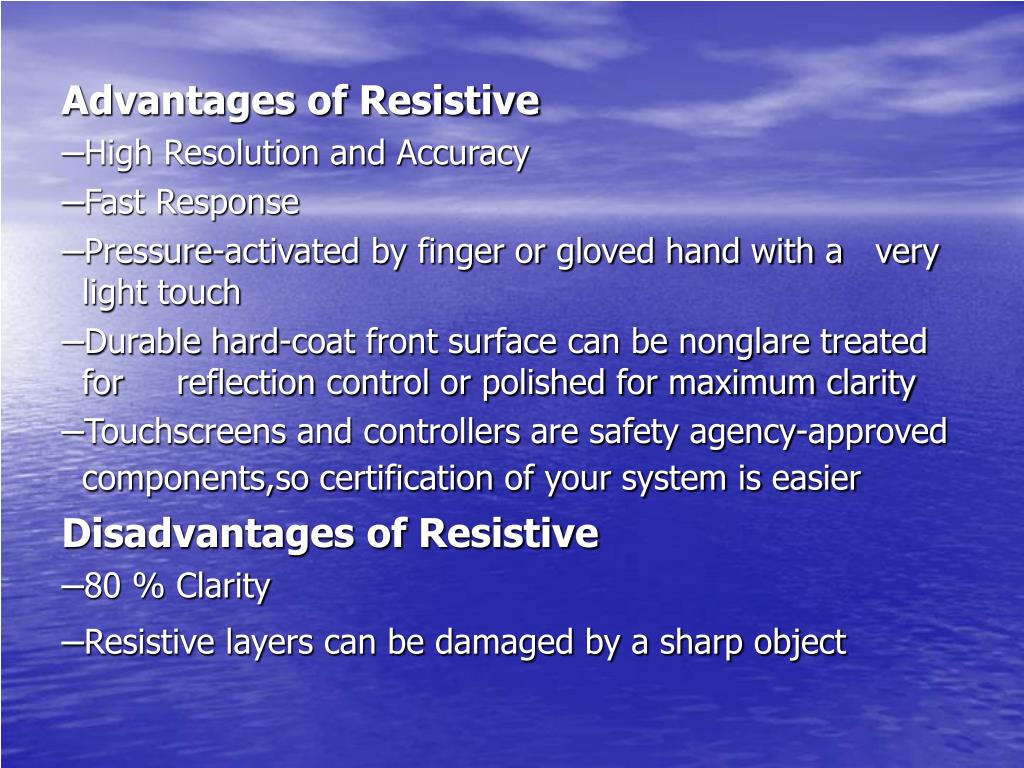 Advantages of Resistive

–High Resolution and Accuracy

–Fast Response

–Pressure-activated by finger or gloved hand with a very light touch

–Durable hard-coat front surface can be nonglare treated for reflection control or polished for maximum clarity

–Touchscreens and controllers are safety agency-approved components,so certification of your system is easier

Disadvantages of Resistive

–80 % Clarity

–Resistive layers can be damaged by a sharp object